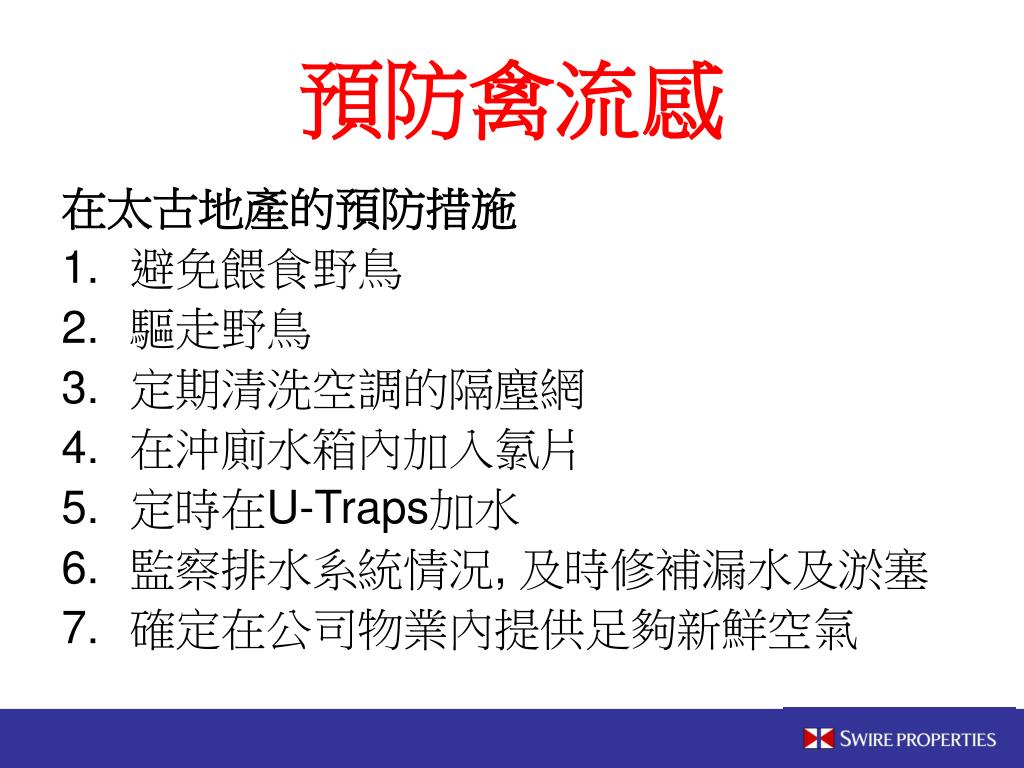 預防禽流感

在太古地產的預防措施
1. 避免餵食野鳥
2. 驅走野鳥
3. 定期清洗空調的隔塵網
4. 在沖廁水箱內加入氯片
5. 定時在U-Traps加水
6. 監察排水系統情況, 及時修補漏水及淤塞
7. 確定在公司物業內提供足夠新鮮空氣

SWIRE PROPERTIES